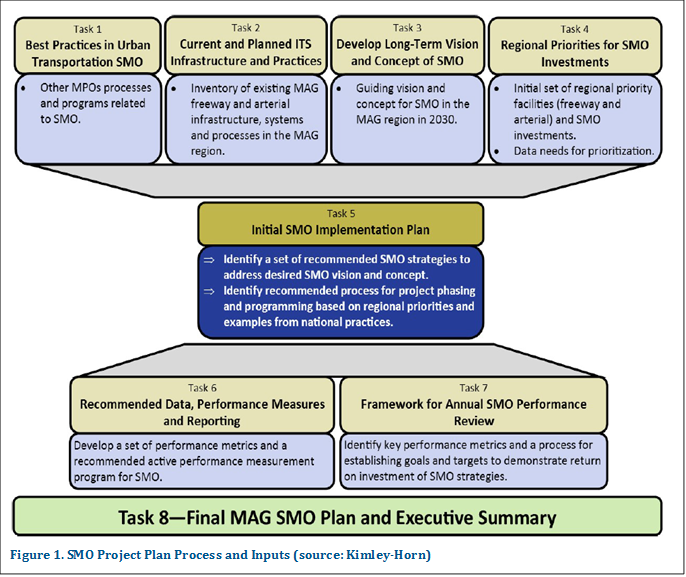 Task 1
Best Practices in Urban Transportation SMO

• Other MPOs processes and programs related to SMO.

Task 2
Current and Planned ITS Infrastructure and Practices

• Inventory of existing MAG freeway and arterial infrastructure, systems and processes in the MAG region.

Task 3
Develop Long-Term Vision and Concept of SMO

• Guiding vision and concept for SMO in the MAG region in 2030.

Task 4
Regional Priorities for SMO Investments

• Initial set of regional priority facilities (freeway and arterial) and SMO investments.
• Data needs for prioritization.

Task 5
Initial SMO Implementation Plan

⇒ Identify a set of recommended SMO strategies to address desired SMO vision and concept.
⇒ Identify recommended process for project phasing and programming based on regional priorities and examples from national practices.

Task 6
Recommended Data, Performance Measures and Reporting

Develop a set of performance metrics and a recommended active performance measurement program for SMO.

Task 7
Framework for Annual SMO Performance Review

Identify key performance metrics and a process for establishing goals and targets to demonstrate return on investment of SMO strategies.

Task 8—Final MAG SMO Plan and Executive Summary

Figure 1. SMO Project Plan Process and Inputs (source: Kimley-Horn)